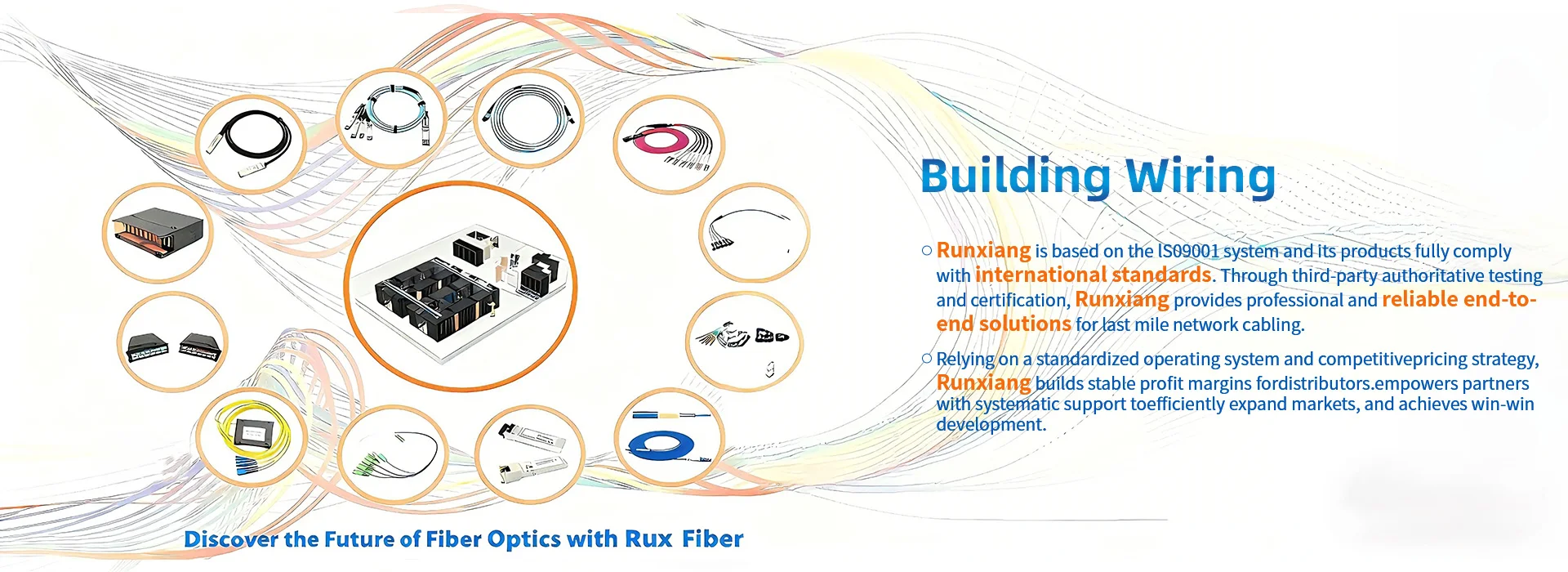 Building Wiring

○ Runxiang is based on the IS09001 system and its products fully comply with international standards. Through third-party authoritative testing and certification, Runxiang provides professional and reliable end-to-end solutions for last mile network cabling.

○ Relying on a standardized operating system and competitivepricing strategy, Runxiang builds stable profit margins fordistributors.empowers partners with systematic support toefficiently expand markets, and achieves win-win development.

Discover the Future of Fiber Optics with Rux Fiber